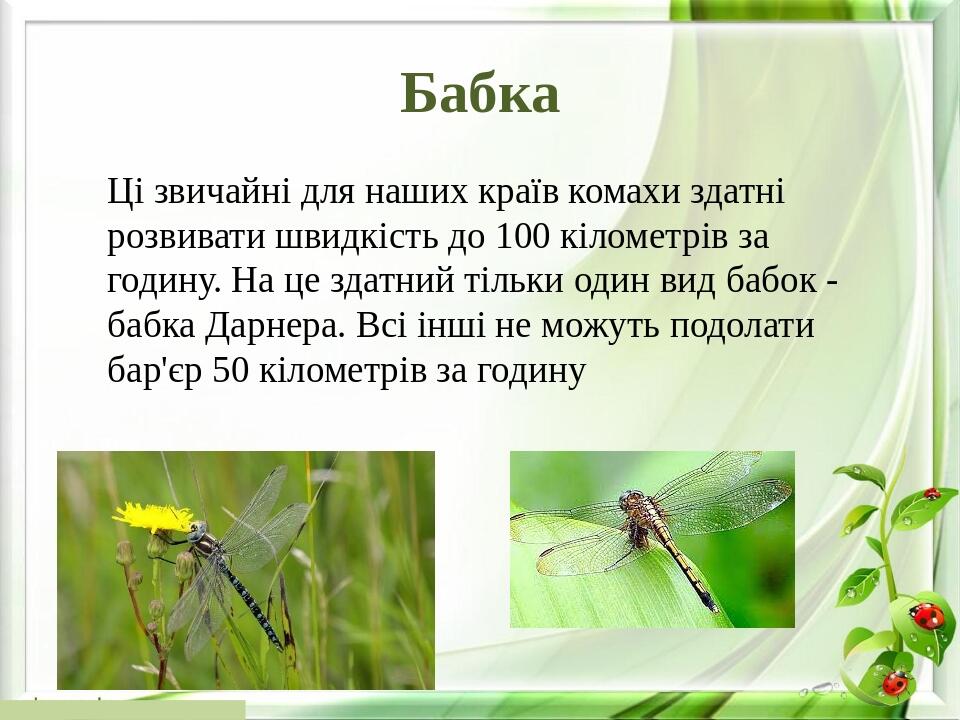 Бабка

Ці звичайні для наших країв комахи здатні розвивати швидкість до 100 кілометрів за годину. На це здатний тільки один вид бабок - бабка Дарнера. Всі інші не можуть подолати бар'єр 50 кілометрів за годину